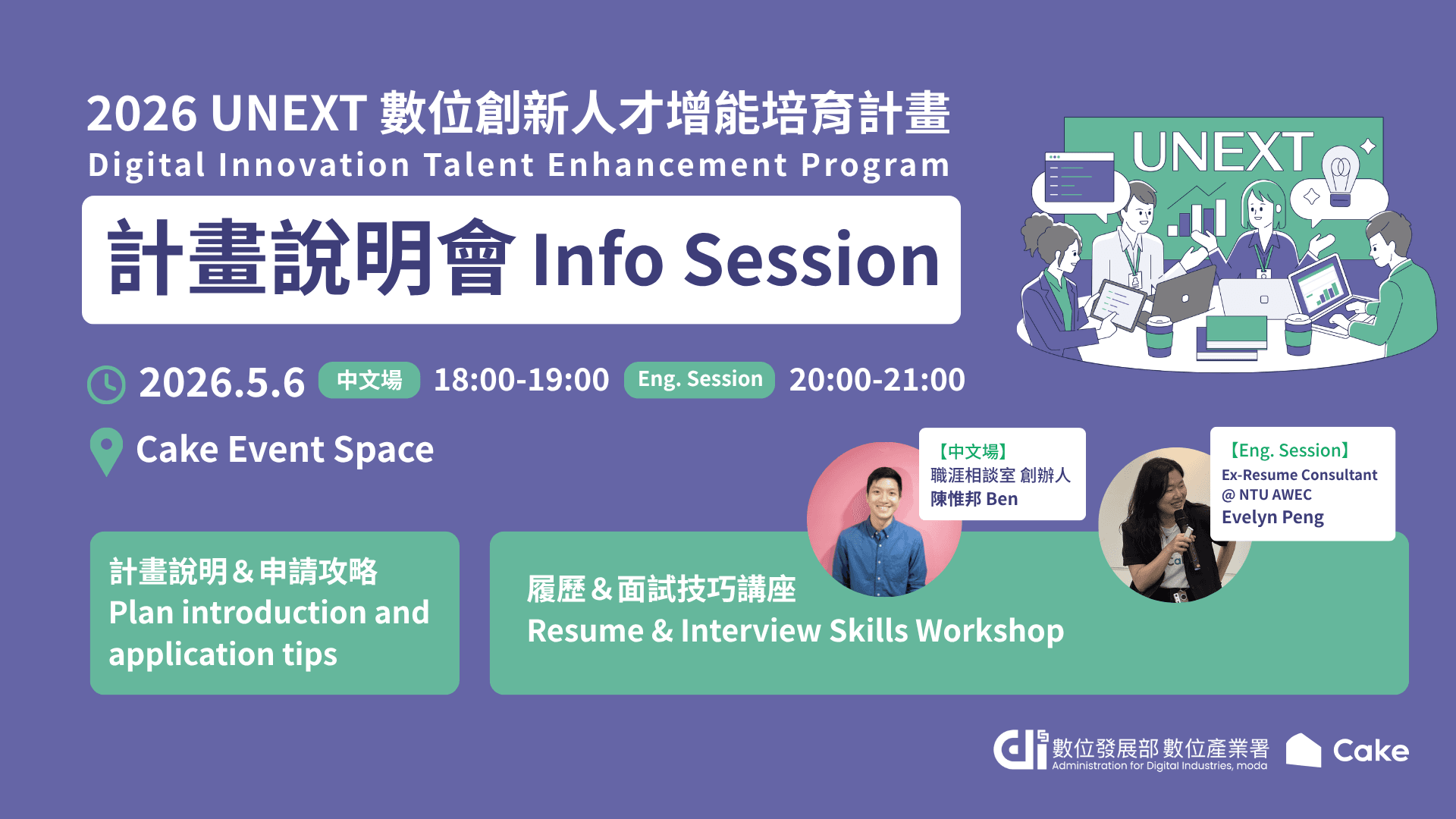 2026 UNEXT 數位創新人才增能培育計畫
Digital Innovation Talent Enhancement Program

計畫說明會 Info Session

UNEXT

2026.5.6 中文場 18:00-19:00 Eng. Session 20:00-21:00

Cake Event Space

【中文場】
職涯相談室 創辦人
陳惟邦 Ben

【Eng. Session】
Ex-Resume Consultant
@ NTU AWEC
Evelyn Peng

計畫說明＆申請攻略
Plan introduction and application tips

履歷＆面試技巧講座
Resume & Interview Skills Workshop

數位發展部 數位產業署
Administration for Digital Industries, moda

Cake